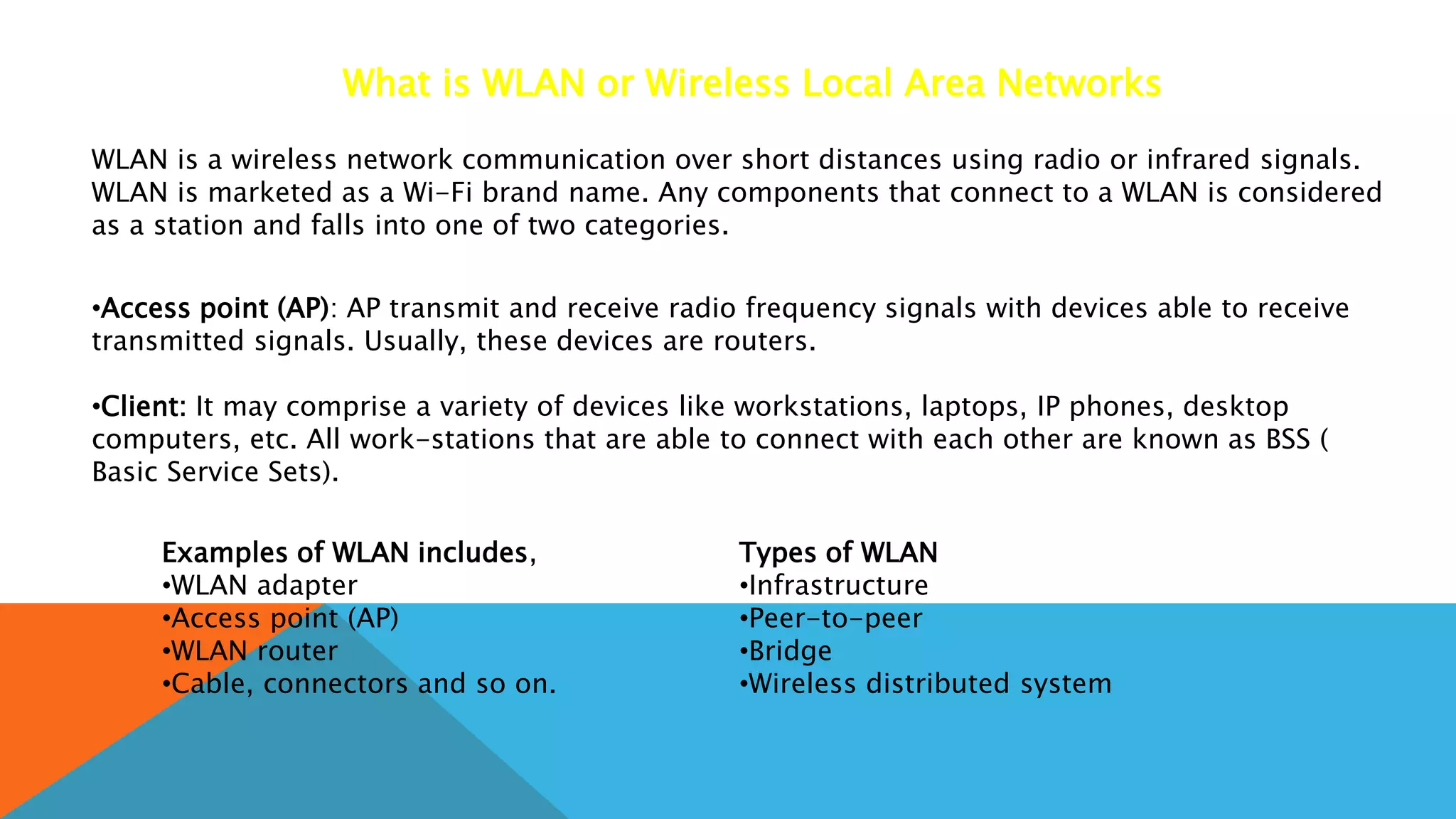 What is WLAN or Wireless Local Area Networks

WLAN is a wireless network communication over short distances using radio or infrared signals. WLAN is marketed as a Wi-Fi brand name. Any components that connect to a WLAN is considered as a station and falls into one of two categories.

•Access point (AP): AP transmit and receive radio frequency signals with devices able to receive transmitted signals. Usually, these devices are routers.

•Client: It may comprise a variety of devices like workstations, laptops, IP phones, desktop computers, etc. All work-stations that are able to connect with each other are known as BSS ( Basic Service Sets).

Examples of WLAN includes,
•WLAN adapter
•Access point (AP)
•WLAN router
•Cable, connectors and so on.

Types of WLAN
•Infrastructure
•Peer-to-peer
•Bridge
•Wireless distributed system